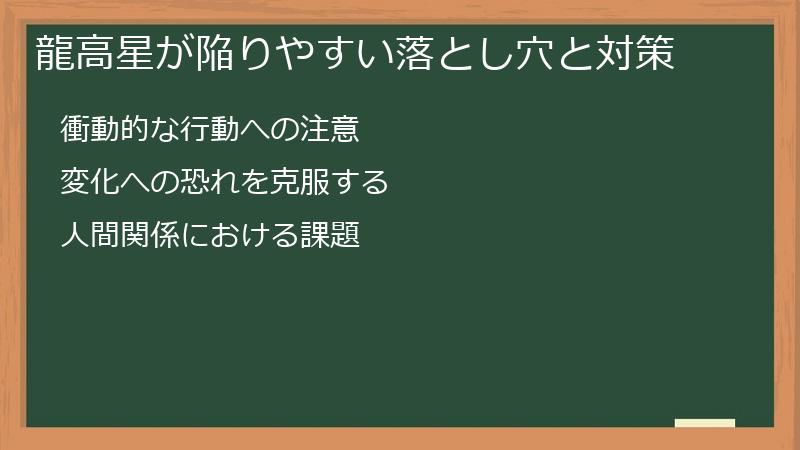 龍高星が陥りやすい落とし穴と対策

衝動的な行動への注意

変化への恐れを克服する

人間関係における課題